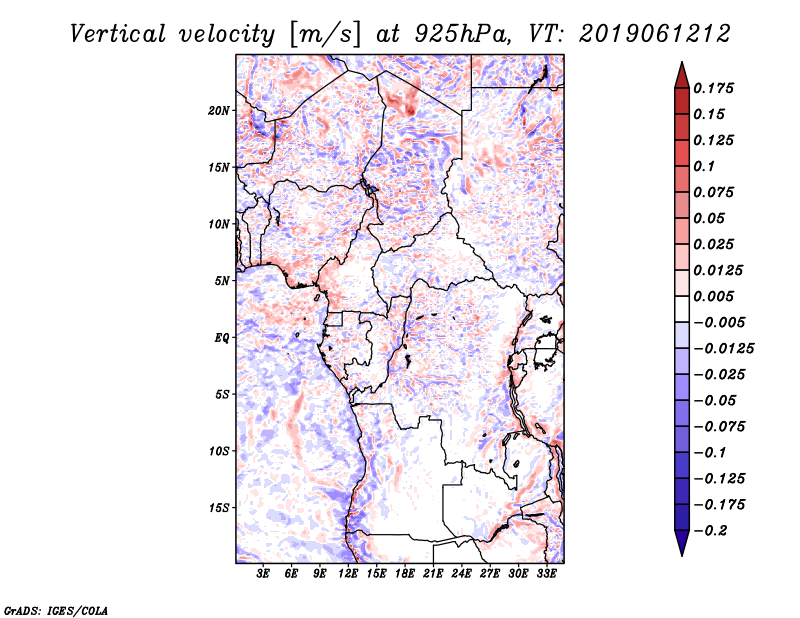 Vertical velocity [m/s] at 925hPa, VT: 2019061212

20N
15N
10N
5N
EQ
5S
10S
15S

3E 6E 9E 12E 15E 18E 21E 24E 27E 30E 33E

0.175
0.15
0.125
0.1
0.075
0.05
0.025
0.0125
0.005
−0.005
−0.0125
−0.025
−0.05
−0.075
−0.1
−0.125
−0.175
−0.2

GrADS: IGES/COLA